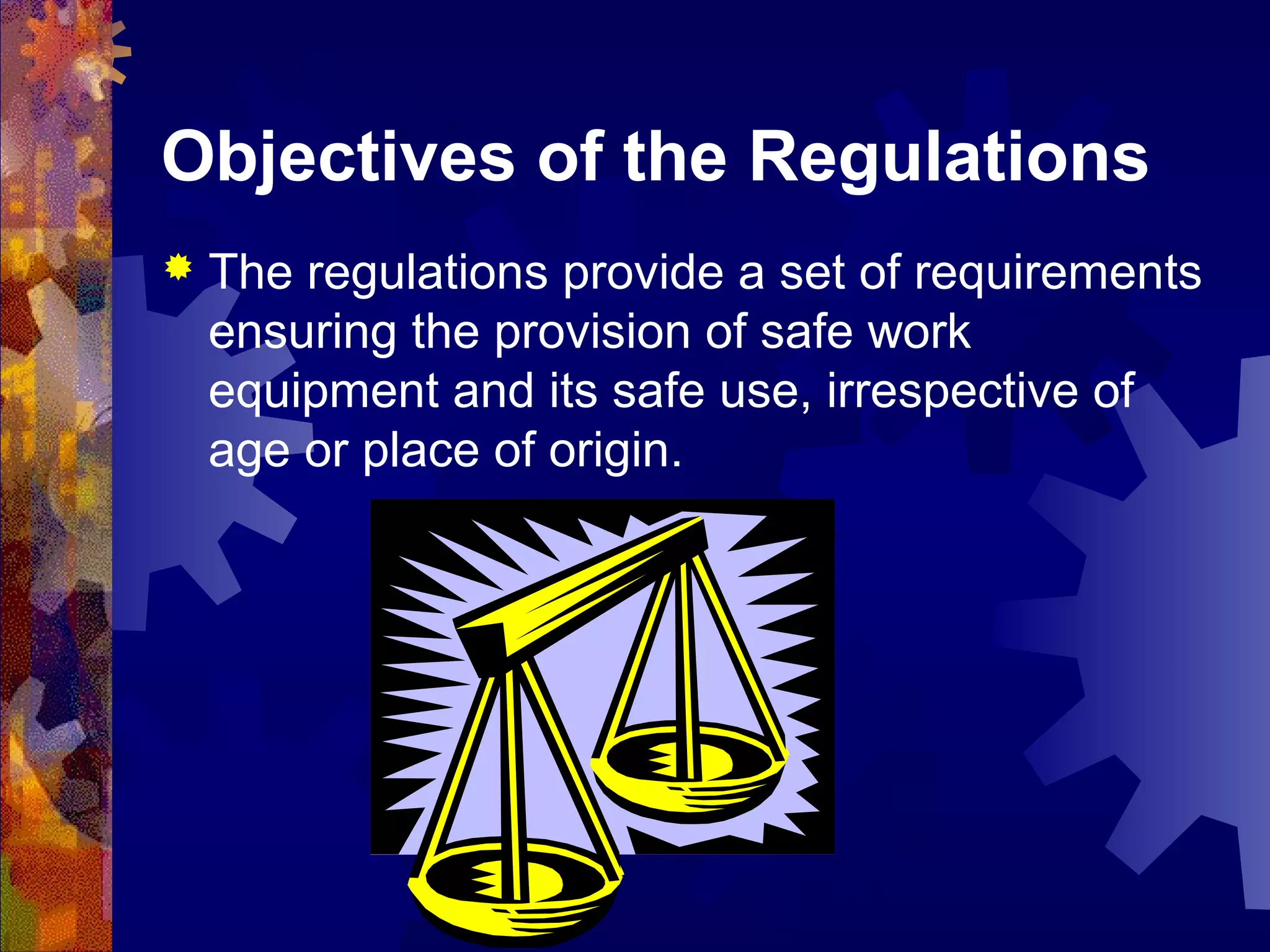 Objectives of the Regulations

The regulations provide a set of requirements ensuring the provision of safe work equipment and its safe use, irrespective of age or place of origin.